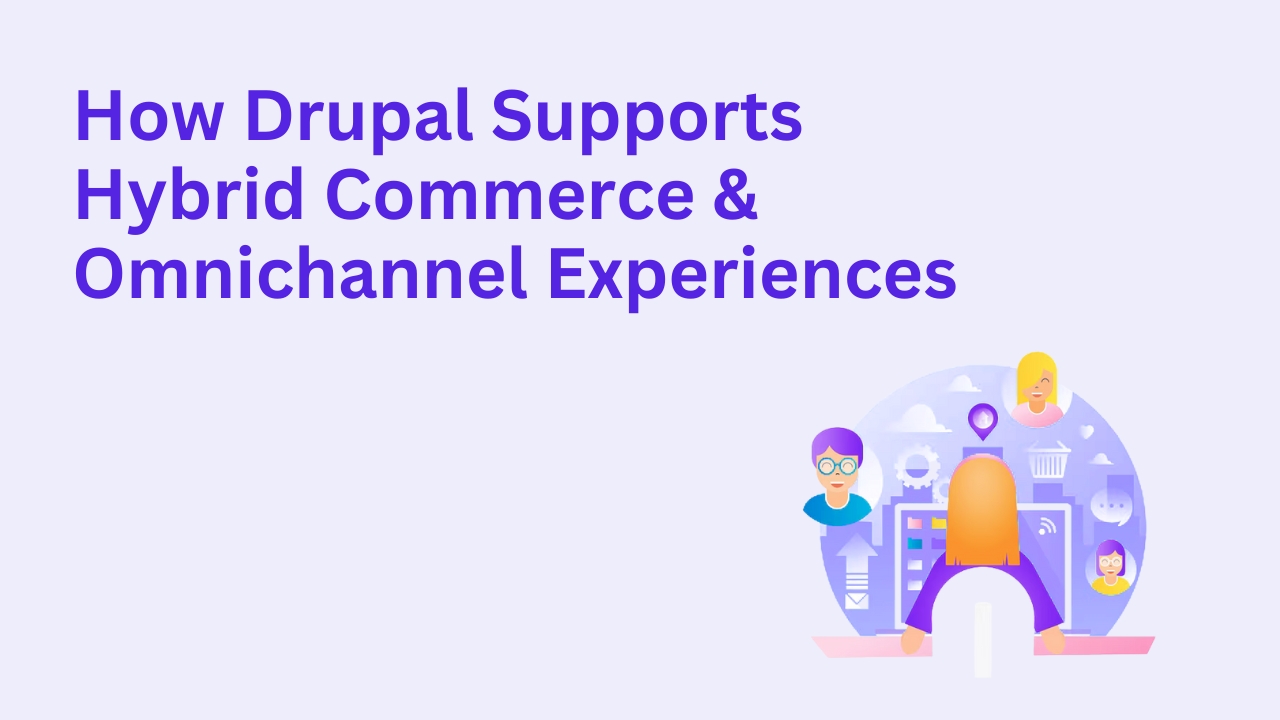 How Drupal Supports Hybrid Commerce & Omnichannel Experiences